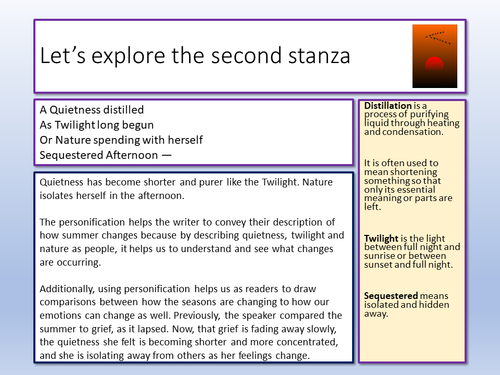 Let's explore the second stanza

A Quietness distilled
As Twilight long begun
Or Nature spending with herself
Sequestered Afternoon —

Quietness has become shorter and purer like the Twilight. Nature isolates herself in the afternoon.

The personification helps the writer to convey their description of how summer changes because by describing quietness, twilight and nature as people, it helps us to understand and see what changes are occurring.

Additionally, using personification helps us as readers to draw comparisons between how the seasons are changing to how our emotions can change as well. Previously, the speaker compared the summer to grief, as it lapsed. Now, that grief is fading away slowly, the quietness she felt is becoming shorter and more concentrated, and she is isolating away from others as her feelings change.

Distillation is a process of purifying liquid through heating and condensation.

It is often used to mean shortening something so that only its essential meaning or parts are left.

Twilight is the light between full night and sunrise or between sunset and full night.

Sequestered means isolated and hidden away.